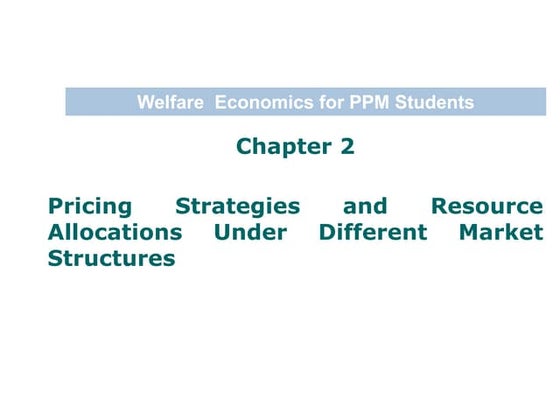 Welfare Economics for PPM Students

Chapter 2

Pricing Strategies and Resource Allocations Under Different Market Structures